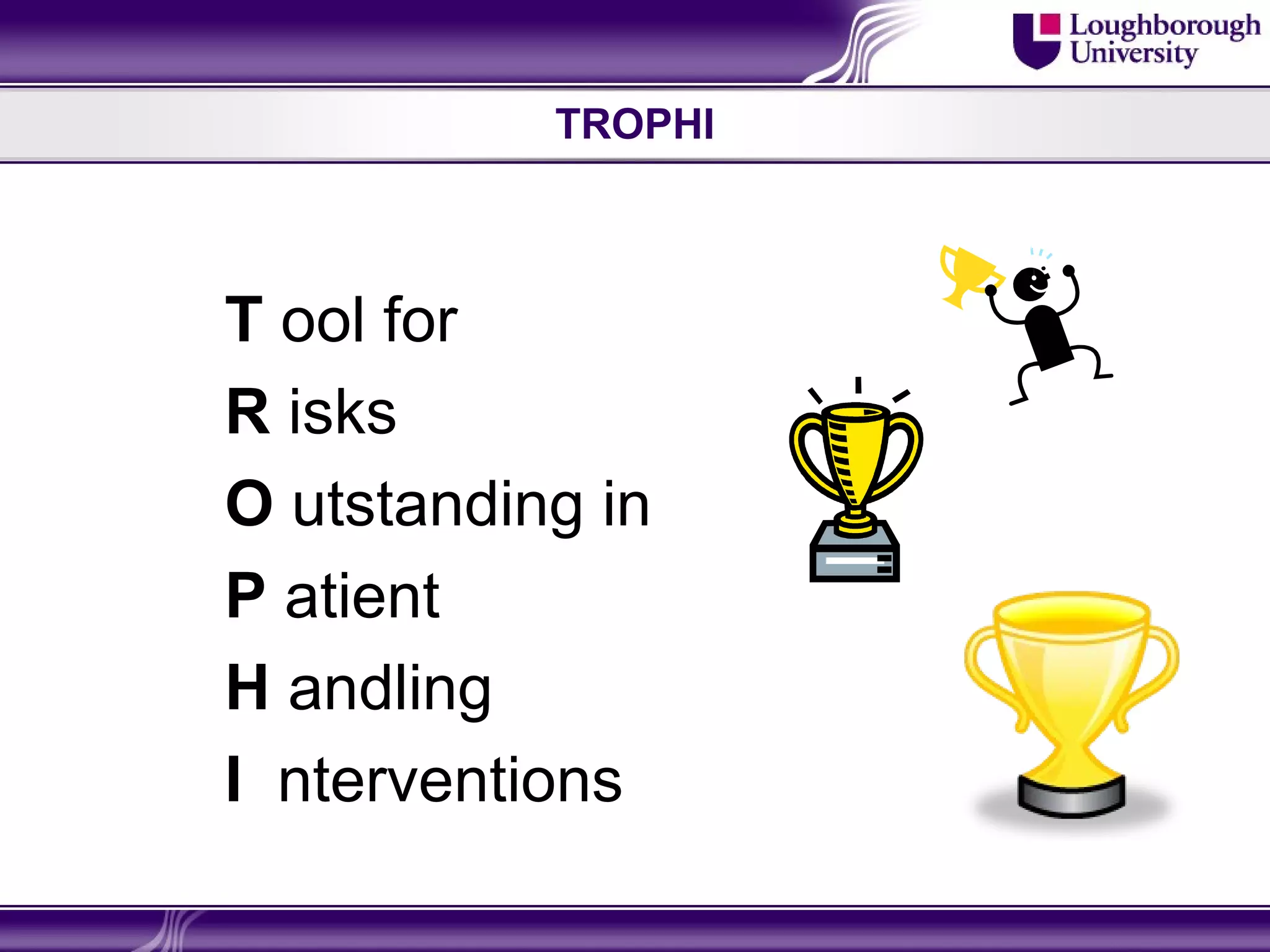 Loughborough University

TROPHI

T ool for

R isks

O utstanding in

P atient

H andling

I nterventions